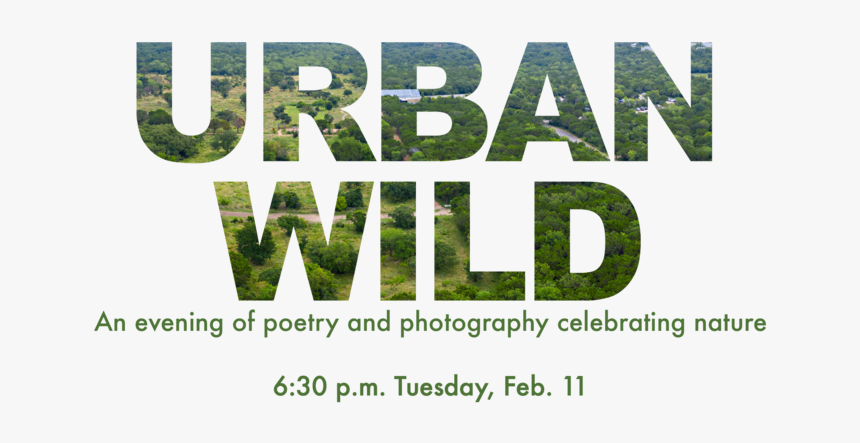 URBAN WILD

An evening of poetry and photography celebrating nature

6:30 p.m. Tuesday, Feb. 11